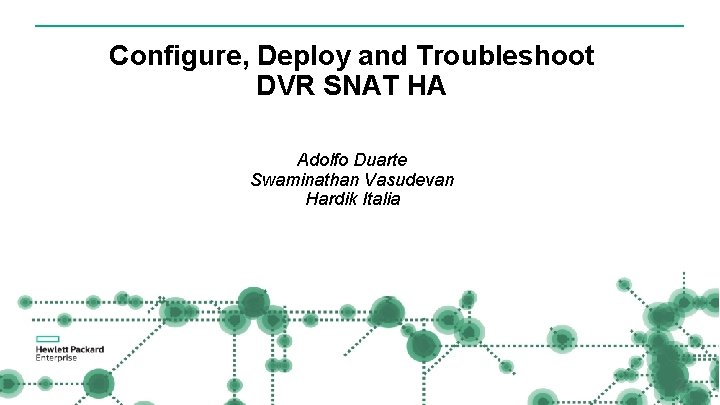 Configure, Deploy and Troubleshoot DVR SNAT HA

Adolfo Duarte
Swaminathan Vasudevan
Hardik Italia

Hewlett Packard Enterprise